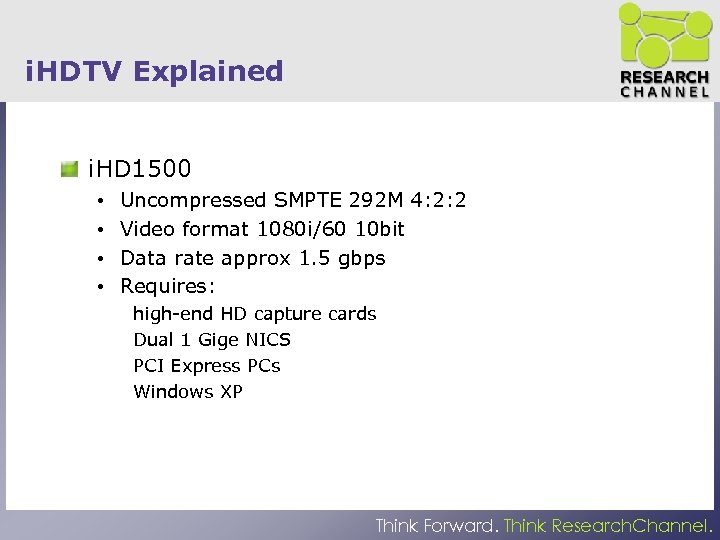 iHDTV Explained

RESEARCH CHANNEL

iHD1500
• Uncompressed SMPTE 292M 4:2:2
• Video format 1080i/60 10bit
• Data rate approx 1.5 gbps
• Requires:
high-end HD capture cards
Dual 1 Gige NICS
PCI Express PCs
Windows XP

Think Forward. Think ResearchChannel.